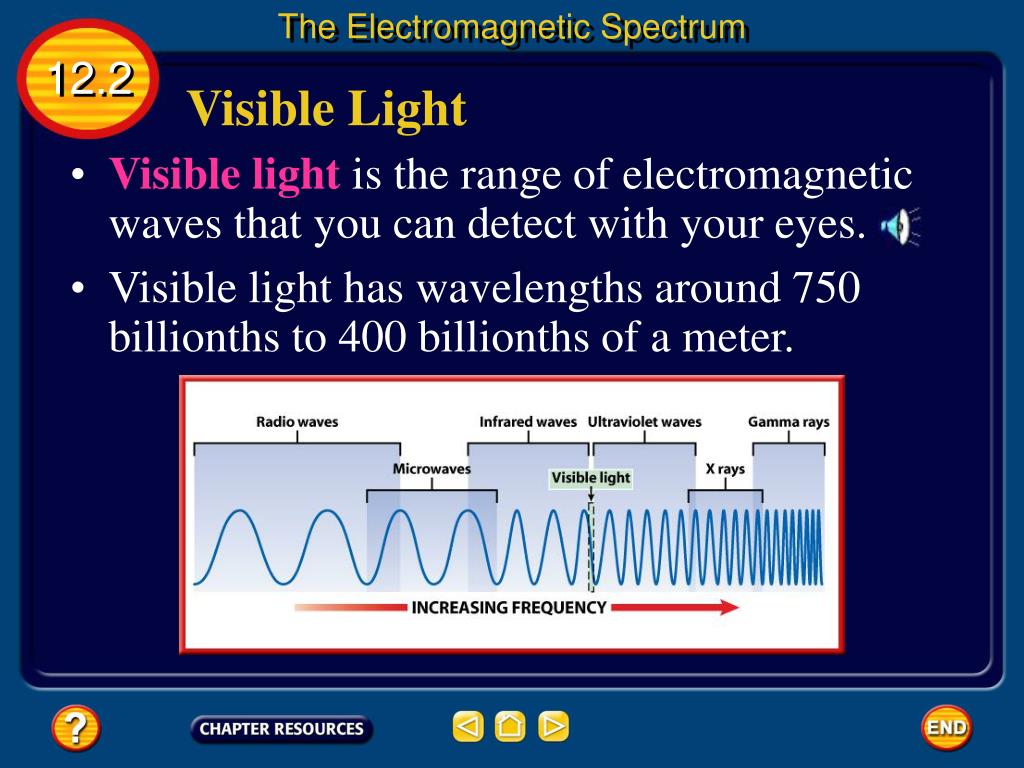 The Electromagnetic Spectrum

12.2

Visible Light

• Visible light is the range of electromagnetic waves that you can detect with your eyes.

• Visible light has wavelengths around 750 billionths to 400 billionths of a meter.

Radio waves
Infrared waves
Ultraviolet waves
Gamma rays
Microwaves
Visible light
X rays
INCREASING FREQUENCY

?
CHAPTER RESOURCES
END